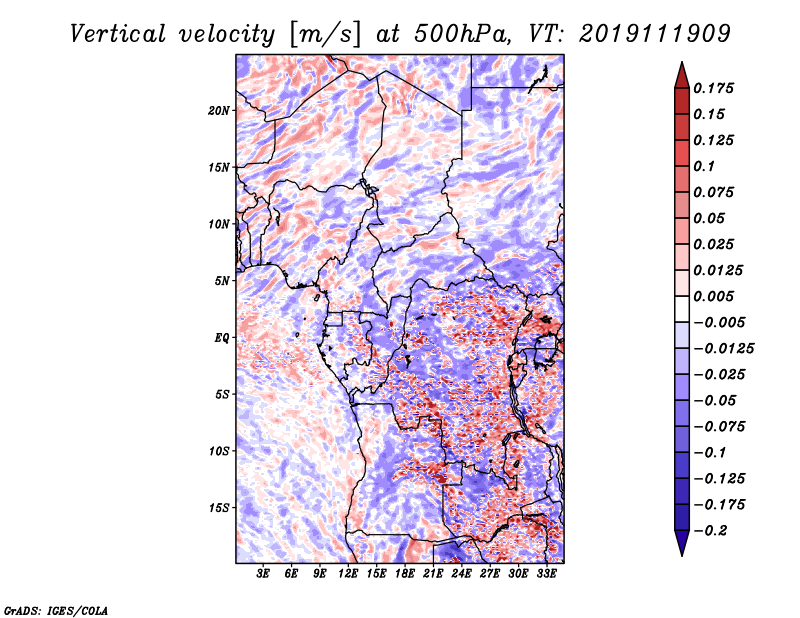 Vertical velocity [m/s] at 500hPa, VT: 2019111909

20N
15N
10N
5N
EQ
5S
10S
15S

3E 6E 9E 12E 15E 18E 21E 24E 27E 30E 33E

0.175
0.15
0.125
0.1
0.075
0.05
0.025
0.0125
0.005
−0.005
−0.0125
−0.025
−0.05
−0.075
−0.1
−0.125
−0.175
−0.2

GrADS: IGES/COLA